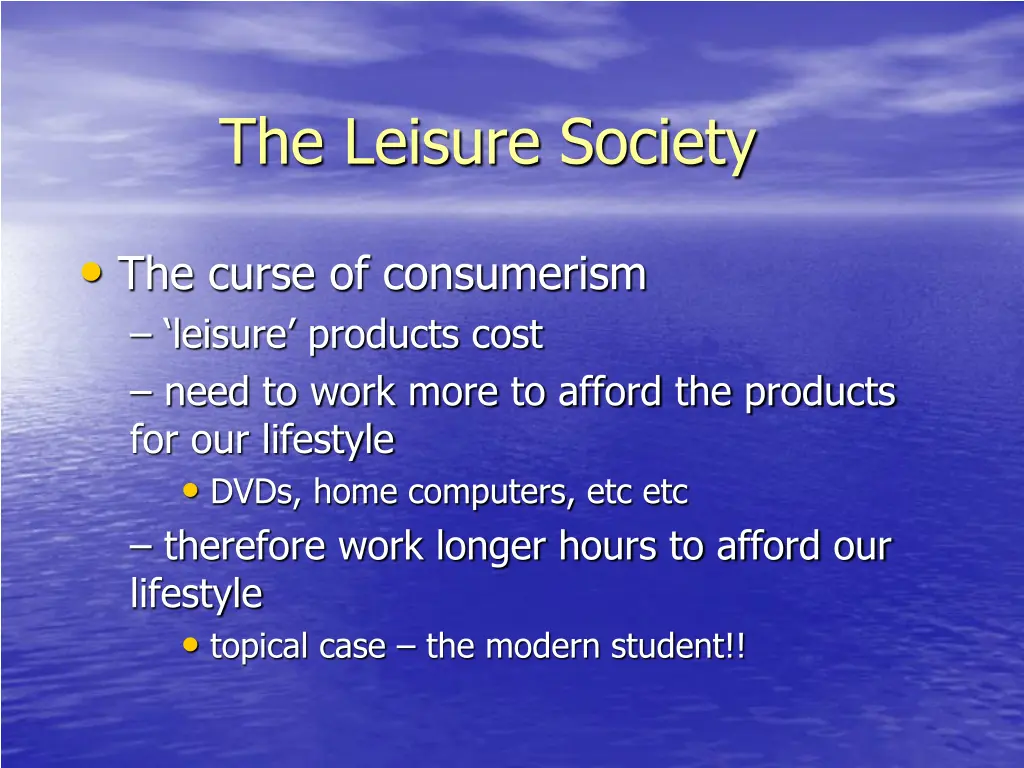 The Leisure Society

• The curse of consumerism
– ‘leisure’ products cost
– need to work more to afford the products for our lifestyle
• DVDs, home computers, etc etc
– therefore work longer hours to afford our lifestyle
• topical case – the modern student!!